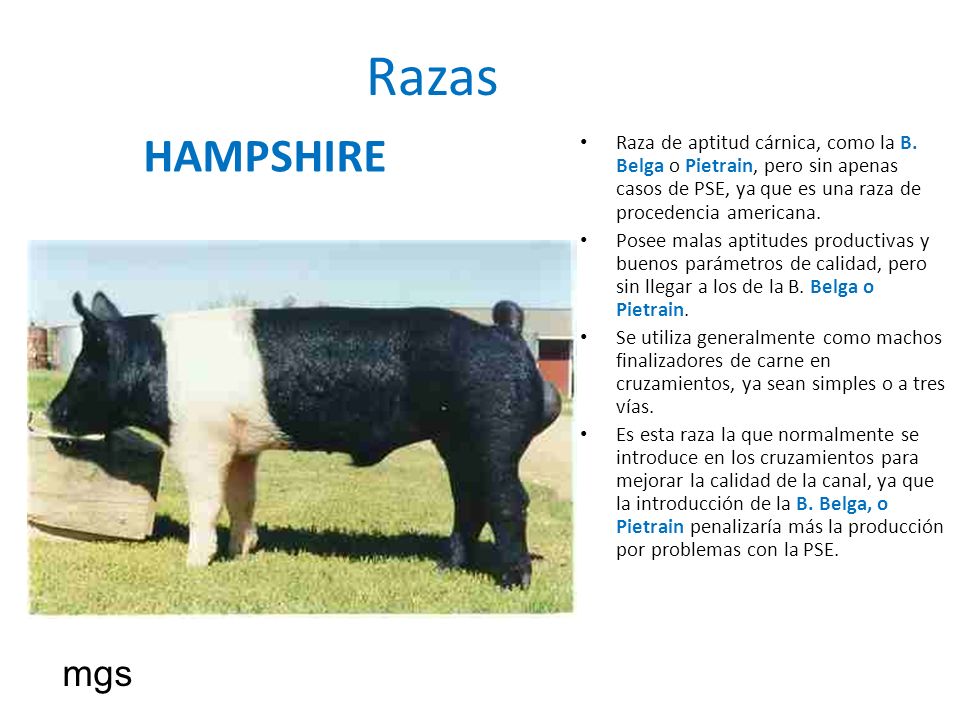 Razas

HAMPSHIRE

• Raza de aptitud cárnica, como la B. Belga o Pietrain, pero sin apenas casos de PSE, ya que es una raza de procedencia americana.

• Posee malas aptitudes productivas y buenos parámetros de calidad, pero sin llegar a los de la B. Belga o Pietrain.

• Se utiliza generalmente como machos finalizadores de carne en cruzamientos, ya sean simples o a tres vías.

• Es esta raza la que normalmente se introduce en los cruzamientos para mejorar la calidad de la canal, ya que la introducción de la B. Belga, o Pietrain penalizaría más la producción por problemas con la PSE.

mgs